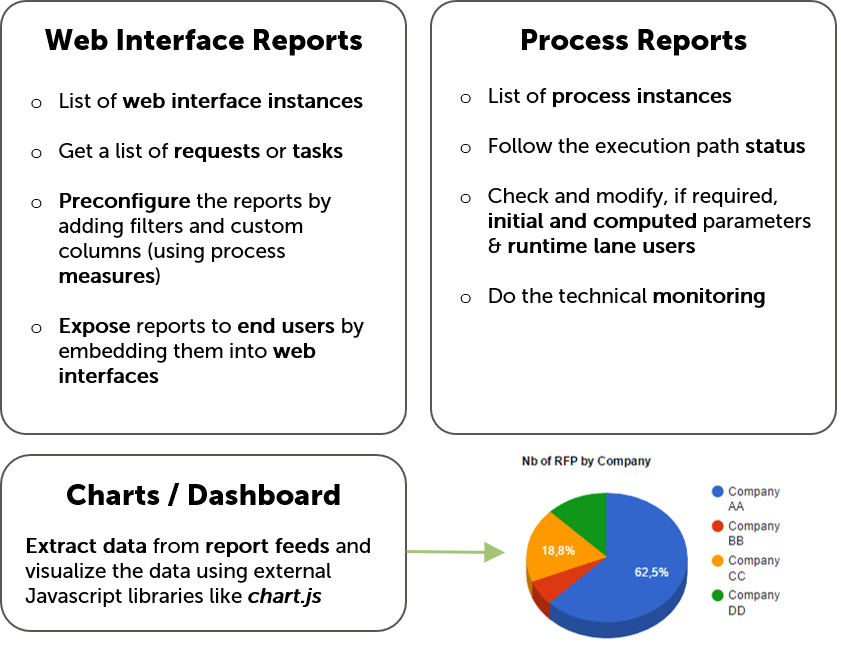 Web Interface Reports

o List of web interface instances

o Get a list of requests or tasks

o Preconfigure the reports by adding filters and custom columns (using process measures)

o Expose reports to end users by embedding them into web interfaces

Process Reports

o List of process instances

o Follow the execution path status

o Check and modify, if required, initial and computed parameters & runtime lane users

o Do the technical monitoring

Charts / Dashboard

Extract data from report feeds and visualize the data using external Javascript libraries like chart.js

Nb of RFP by Company

18,8%

62,5%

Company AA
Company BB
Company CC
Company DD